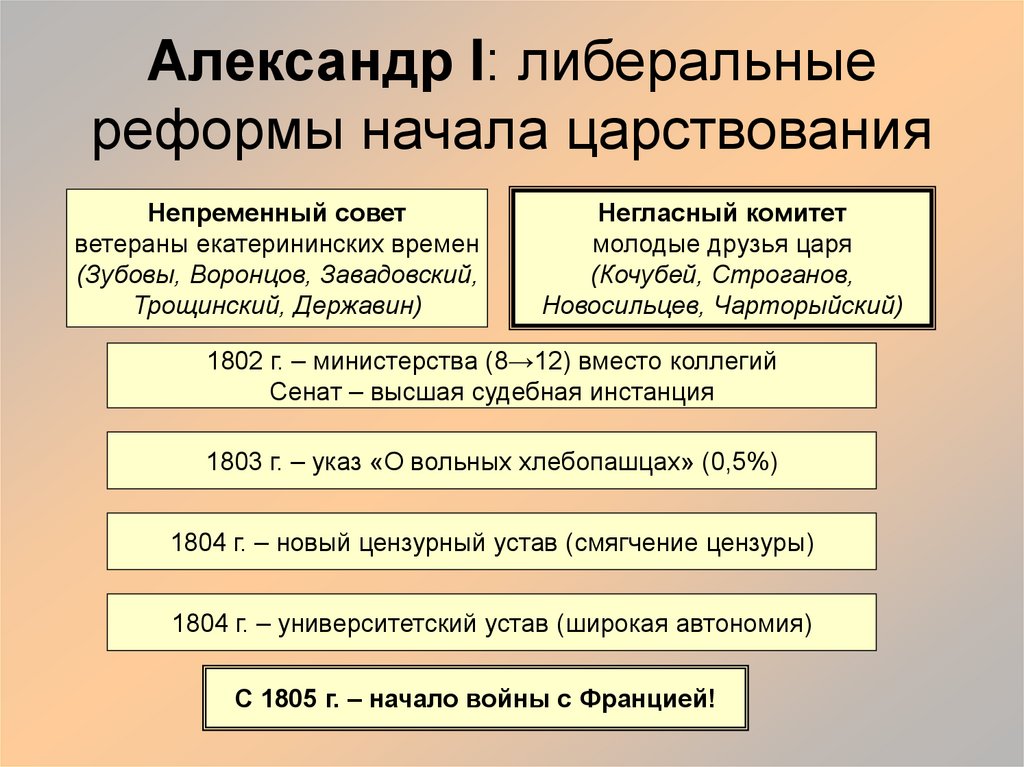 Александр I: либеральные реформы начала царствования

Непременный совет
ветераны екатерининских времен
(Зубовы, Воронцов, Завадовский, Трощинский, Державин)

Негласный комитет
молодые друзья царя
(Кочубей, Строганов, Новосильцев, Чарторыйский)

1802 г. – министерства (8→12) вместо коллегий
Сенат – высшая судебная инстанция

1803 г. – указ «О вольных хлебопашцах» (0,5%)

1804 г. – новый цензурный устав (смягчение цензуры)

1804 г. – университетский устав (широкая автономия)

С 1805 г. – начало войны с Францией!